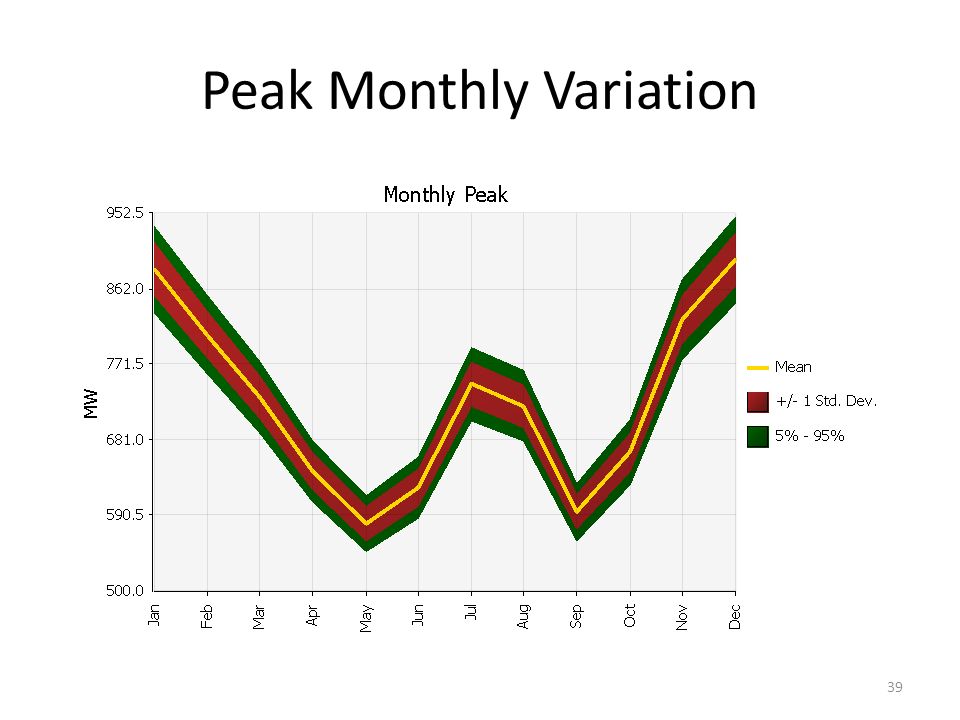 Peak Monthly Variation

Monthly Peak

952.5
862.0
771.5
681.0
590.5
500.0

MW

Jan
Feb
Mar
Apr
May
Jun
Jul
Aug
Sep
Oct
Nov
Dec

Mean
+/- 1 Std. Dev.
5% - 95%

39